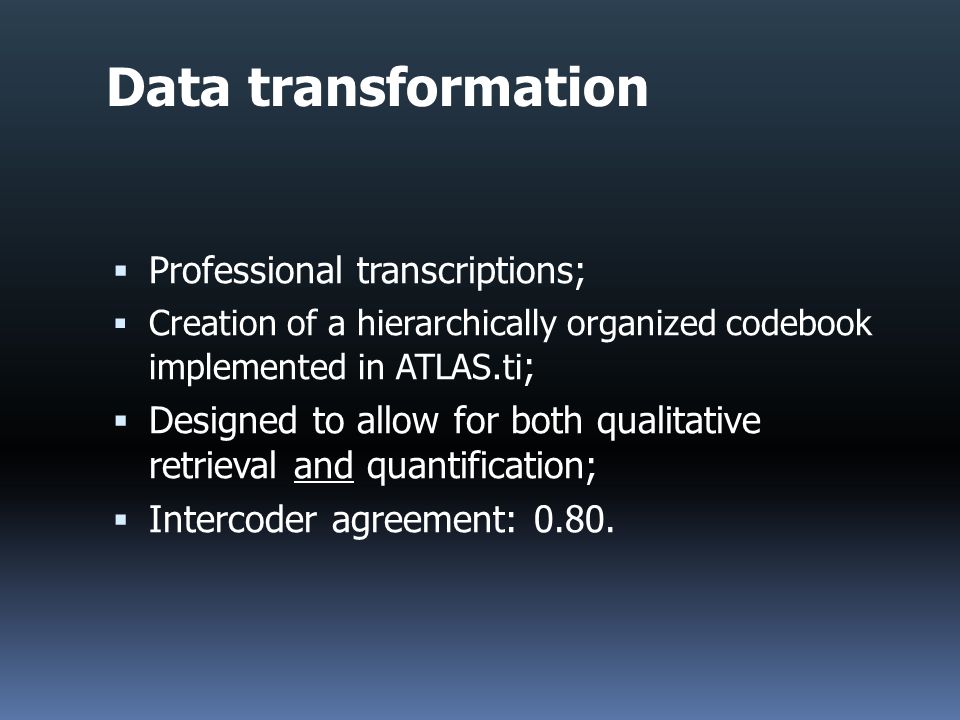 Data transformation

▪ Professional transcriptions;
▪ Creation of a hierarchically organized codebook implemented in ATLAS.ti;
▪ Designed to allow for both qualitative retrieval and quantification;
▪ Intercoder agreement: 0.80.